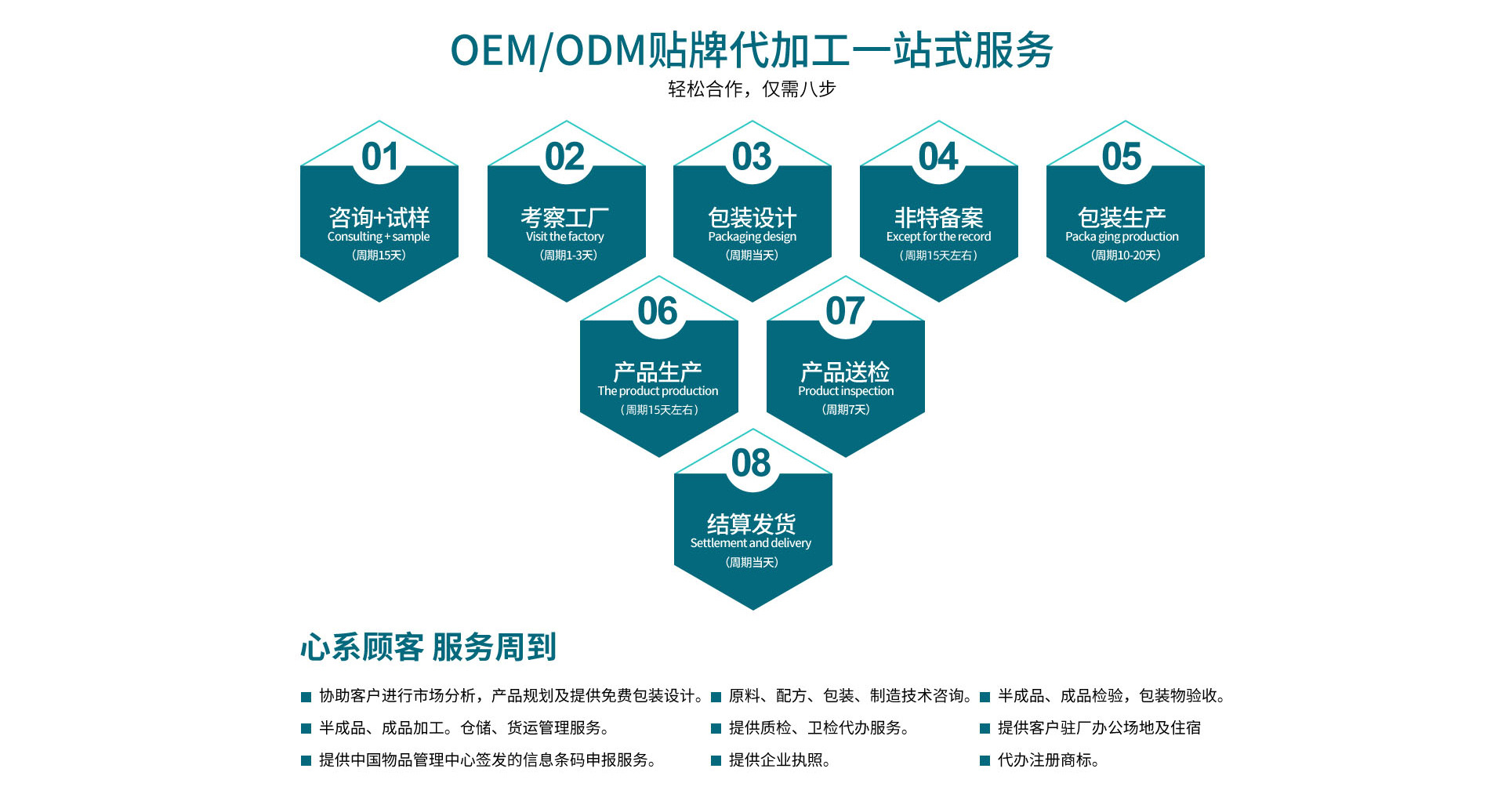 OEM/ODM贴牌代加工一站式服务
轻松合作，仅需八步

01
咨询+试样
Consulting + sample
（周期15天）

02
考察工厂
Visit the factory
（周期1-3天）

03
包装设计
Packaging design
（周期当天）

04
非特备案
Except for the record
（周期15天左右）

05
包装生产
Packa ging production
（周期10-20天）

06
产品生产
The product production
（周期15天左右）

07
产品送检
Product inspection
（周期7天）

08
结算发货
Settlement and delivery
（周期当天）

心系顾客 服务周到

■ 协助客户进行市场分析，产品规划及提供免费包装设计。
■ 半成品、成品加工。仓储、货运管理服务。
■ 提供中国物品管理中心签发的信息条码申报服务。

■ 原料、配方、包装、制造技术咨询。
■ 提供质检、卫检代办服务。
■ 提供企业执照。

■ 半成品、成品检验，包装物验收。
■ 提供客户驻厂办公场地及住宿
■ 代办注册商标。